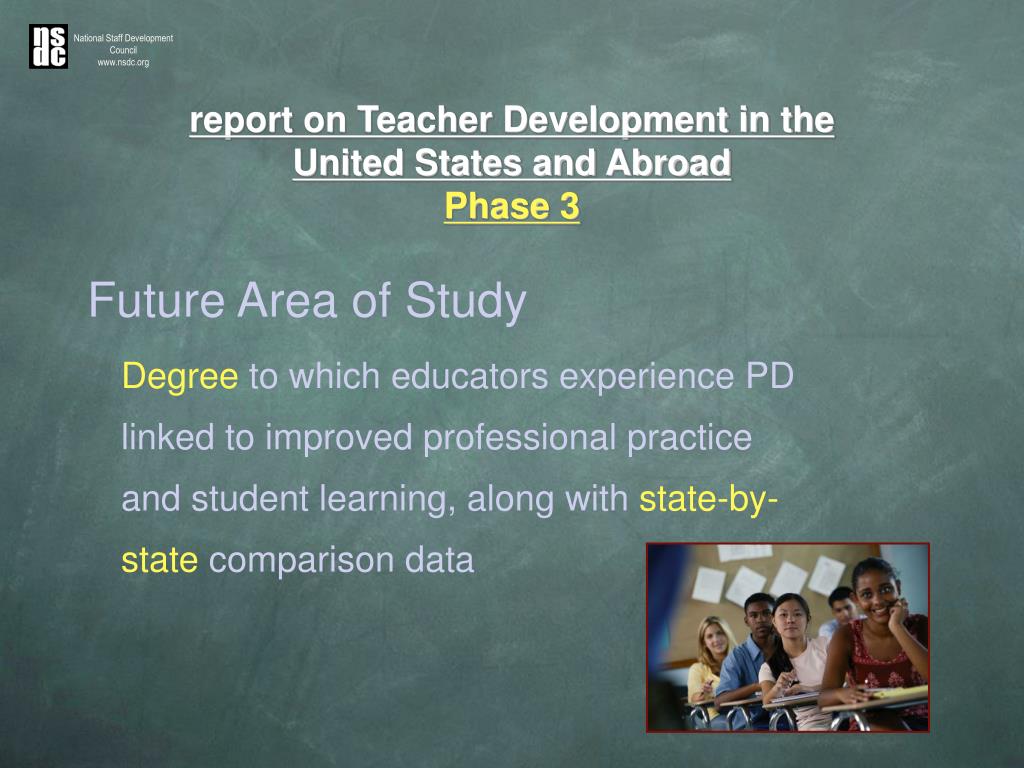 nsdc National Staff Development Council www.nsdc.org

report on Teacher Development in the United States and Abroad
Phase 3

Future Area of Study

Degree to which educators experience PD linked to improved professional practice and student learning, along with state-by-state comparison data